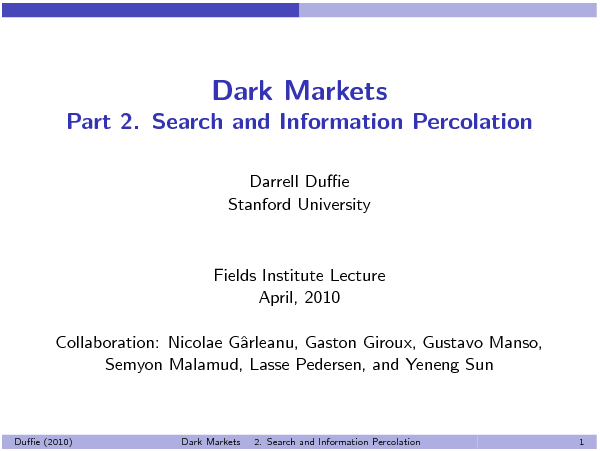 Dark Markets
Part 2. Search and Information Percolation

Darrell Duffie
Stanford University

Fields Institute Lecture
April, 2010

Collaboration: Nicolae Gârleanu, Gaston Giroux, Gustavo Manso, Semyon Malamud, Lasse Pedersen, and Yeneng Sun

Duffie (2010) Dark Markets 2. Search and Information Percolation 1